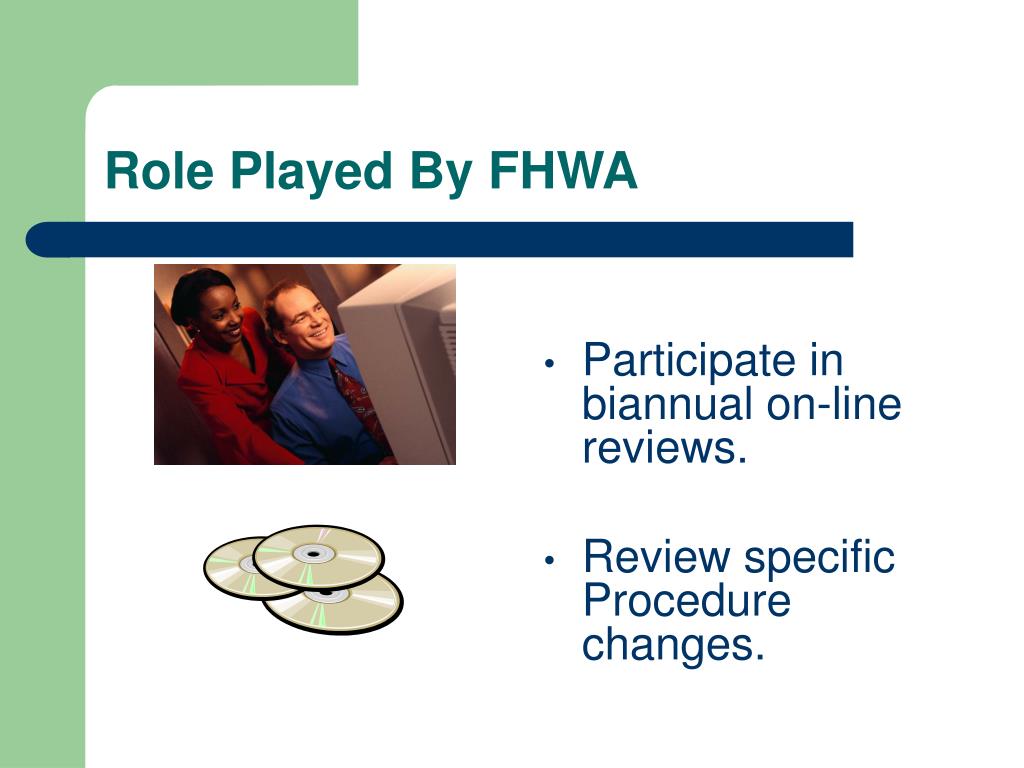 Role Played By FHWA

• Participate in biannual on-line reviews.

• Review specific Procedure changes.